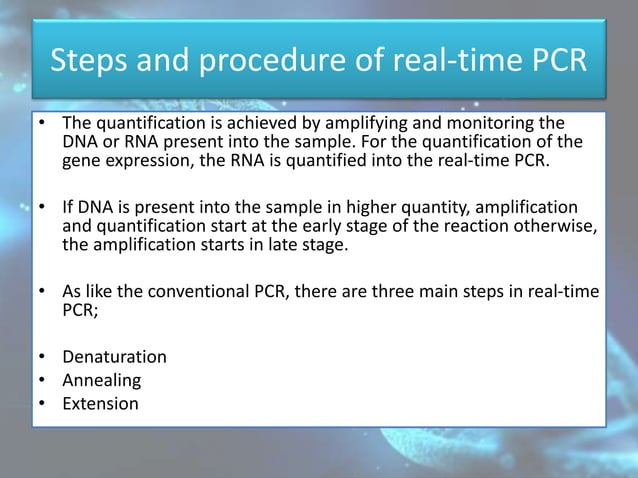 Steps and procedure of real-time PCR

• The quantification is achieved by amplifying and monitoring the DNA or RNA present into the sample. For the quantification of the gene expression, the RNA is quantified into the real-time PCR.

• If DNA is present into the sample in higher quantity, amplification and quantification start at the early stage of the reaction otherwise, the amplification starts in late stage.

• As like the conventional PCR, there are three main steps in real-time PCR;

• Denaturation
• Annealing
• Extension